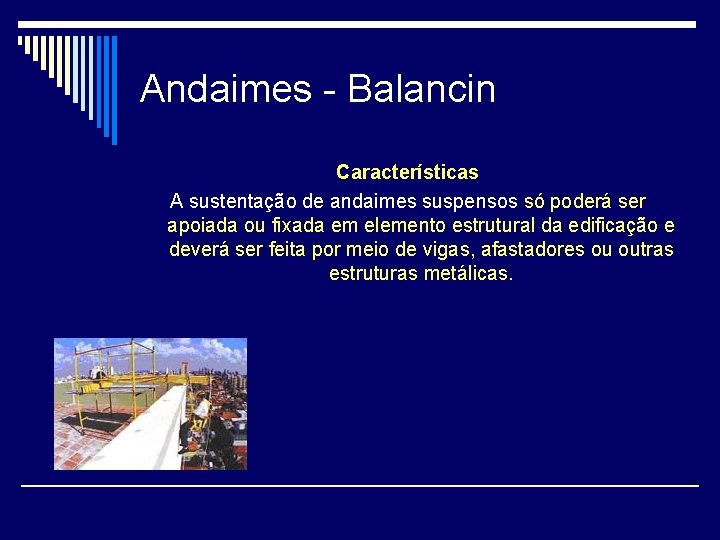 Andaimes - Balancin

Características

A sustentação de andaimes suspensos só poderá ser apoiada ou fixada em elemento estrutural da edificação e deverá ser feita por meio de vigas, afastadores ou outras estruturas metálicas.